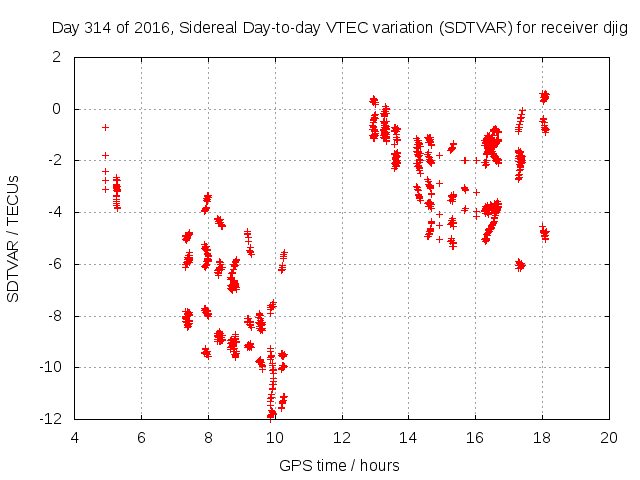 Day 314 of 2016, Sidereal Day-to-day VTEC variation (SDTVAR) for receiver djig

SDTVAR / TECUs

2
0
-2
-4
-6
-8
-10
-12

4 6 8 10 12 14 16 18 20

GPS time / hours